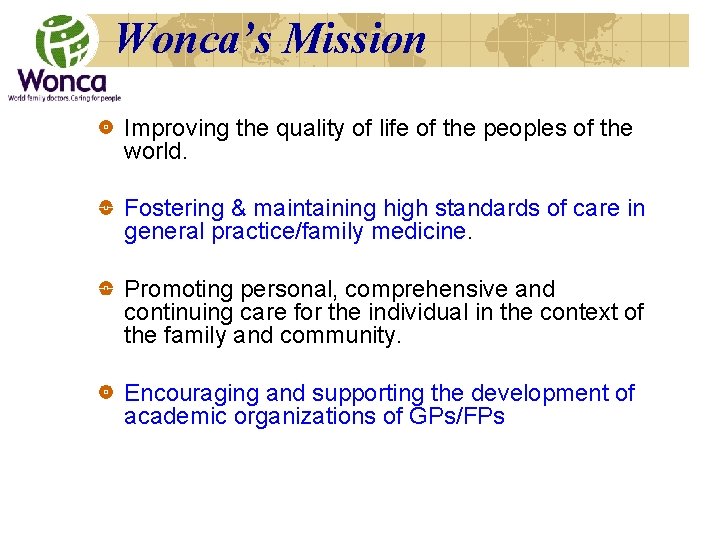 Wonca
World family doctors. Caring for people

Wonca's Mission

Improving the quality of life of the peoples of the world.

Fostering & maintaining high standards of care in general practice/family medicine.

Promoting personal, comprehensive and continuing care for the individual in the context of the family and community.

Encouraging and supporting the development of academic organizations of GPs/FPs